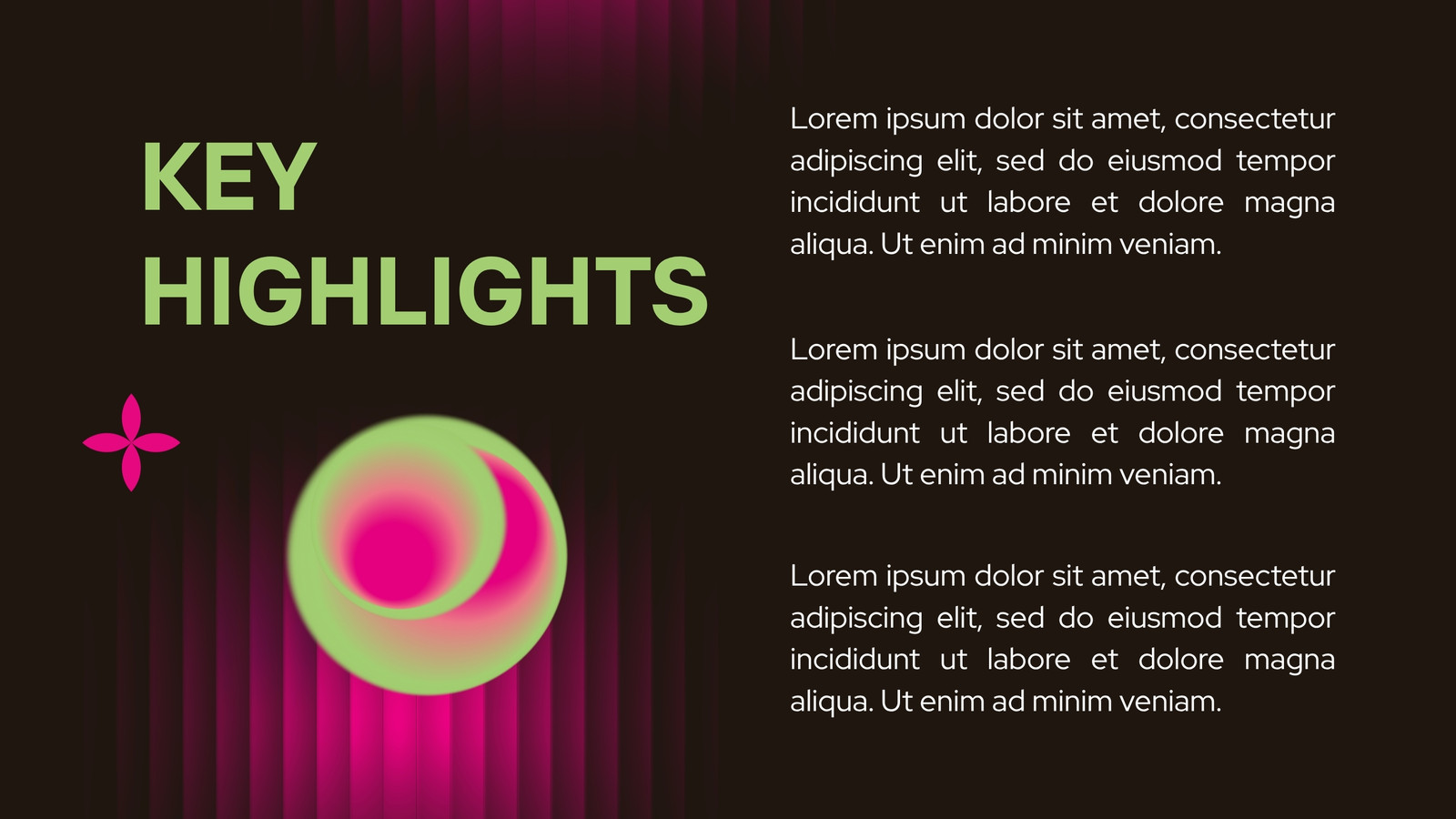 KEY HIGHLIGHTS

Lorem ipsum dolor sit amet, consectetur adipiscing elit, sed do eiusmod tempor incididunt ut labore et dolore magna aliqua. Ut enim ad minim veniam.

Lorem ipsum dolor sit amet, consectetur adipiscing elit, sed do eiusmod tempor incididunt ut labore et dolore magna aliqua. Ut enim ad minim veniam.

Lorem ipsum dolor sit amet, consectetur adipiscing elit, sed do eiusmod tempor incididunt ut labore et dolore magna aliqua. Ut enim ad minim veniam.